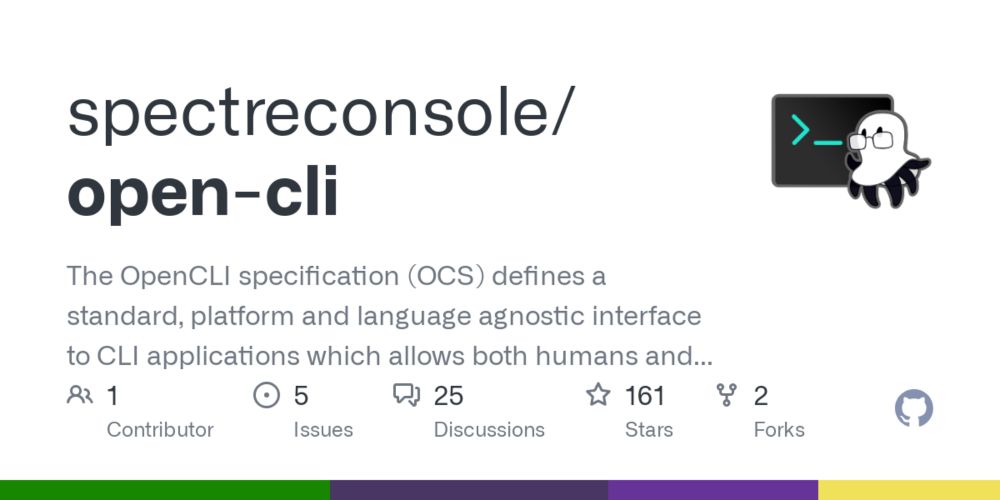 spectreconsole/
open-cli

The OpenCLI specification (OCS) defines a standard, platform and language agnostic interface to CLI applications which allows both humans and...

1
Contributor

5
Issues

25
Discussions

161
Stars

2
Forks